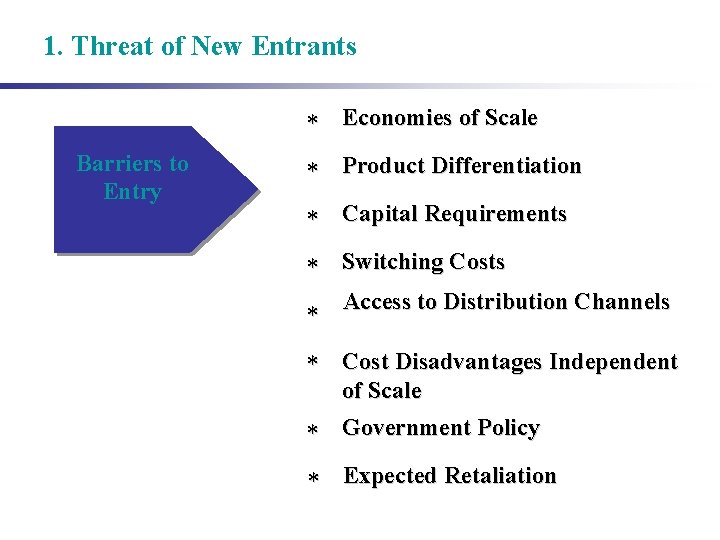 1. Threat of New Entrants

Barriers to Entry

* Economies of Scale
* Product Differentiation
* Capital Requirements
* Switching Costs
* Access to Distribution Channels
* Cost Disadvantages Independent of Scale
* Government Policy
* Expected Retaliation